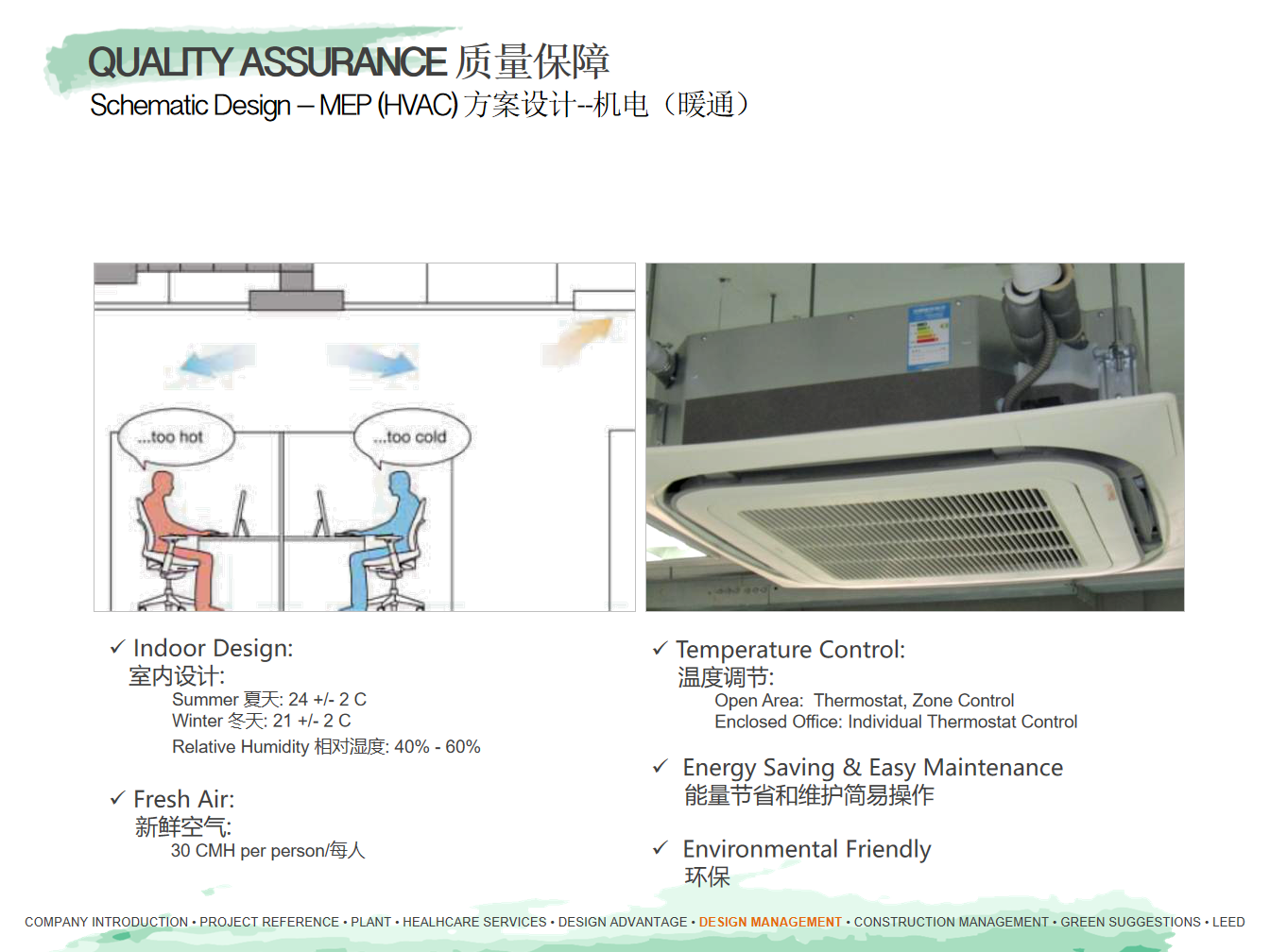 QUALITY ASSURANCE 质量保障
Schematic Design – MEP (HVAC) 方案设计--机电（暖通）

...too hot
...too cold

✓ Indoor Design:
室内设计:
Summer 夏天: 24 +/- 2 C
Winter 冬天: 21 +/- 2 C
Relative Humidity 相对湿度: 40% - 60%

✓ Fresh Air:
新鲜空气:
30 CMH per person/每人

✓ Temperature Control:
温度调节:
Open Area: Thermostat, Zone Control
Enclosed Office: Individual Thermostat Control

✓ Energy Saving & Easy Maintenance
能量节省和维护简易操作

✓ Environmental Friendly
环保

COMPANY INTRODUCTION • PROJECT REFERENCE • PLANT • HEALHCARE SERVICES • DESIGN ADVANTAGE • DESIGN MANAGEMENT • CONSTRUCTION MANAGEMENT • GREEN SUGGESTIONS • LEED